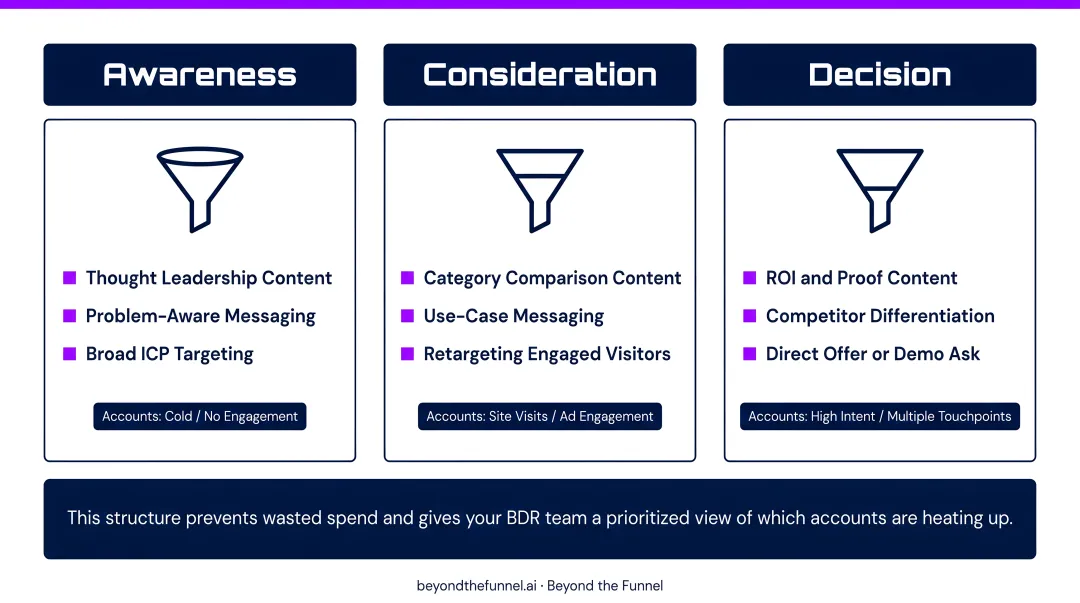 Awareness

Thought Leadership Content
Problem-Aware Messaging
Broad ICP Targeting

Accounts: Cold / No Engagement

Consideration

Category Comparison Content
Use-Case Messaging
Retargeting Engaged Visitors

Accounts: Site Visits / Ad Engagement

Decision

ROI and Proof Content
Competitor Differentiation
Direct Offer or Demo Ask

Accounts: High Intent / Multiple Touchpoints

This structure prevents wasted spend and gives your BDR team a prioritized view of which accounts are heating up.

beyondthefunnel.ai · Beyond the Funnel